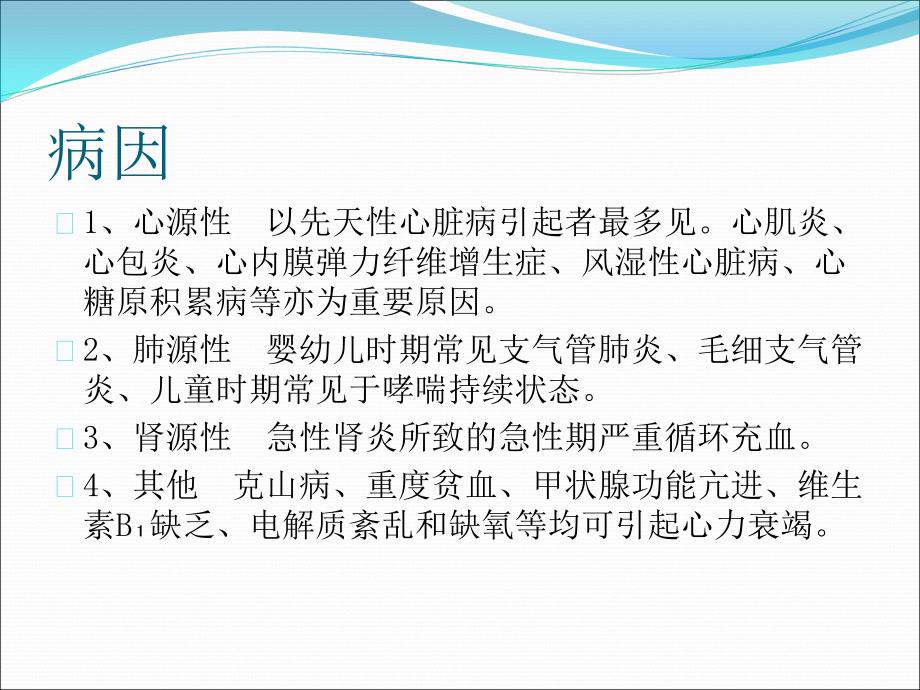 病因

1、心源性　以先天性心脏病引起者最多见。心肌炎、心包炎、心内膜弹力纤维增生症、风湿性心脏病、心糖原积累病等亦为重要原因。

2、肺源性　婴幼儿时期常见支气管肺炎、毛细支气管炎、儿童时期常见于哮喘持续状态。

3、肾源性　急性肾炎所致的急性期严重循环充血。

4、其他　克山病、重度贫血、甲状腺功能亢进、维生素$B_1$缺乏、电解质紊乱和缺氧等均可引起心力衰竭。